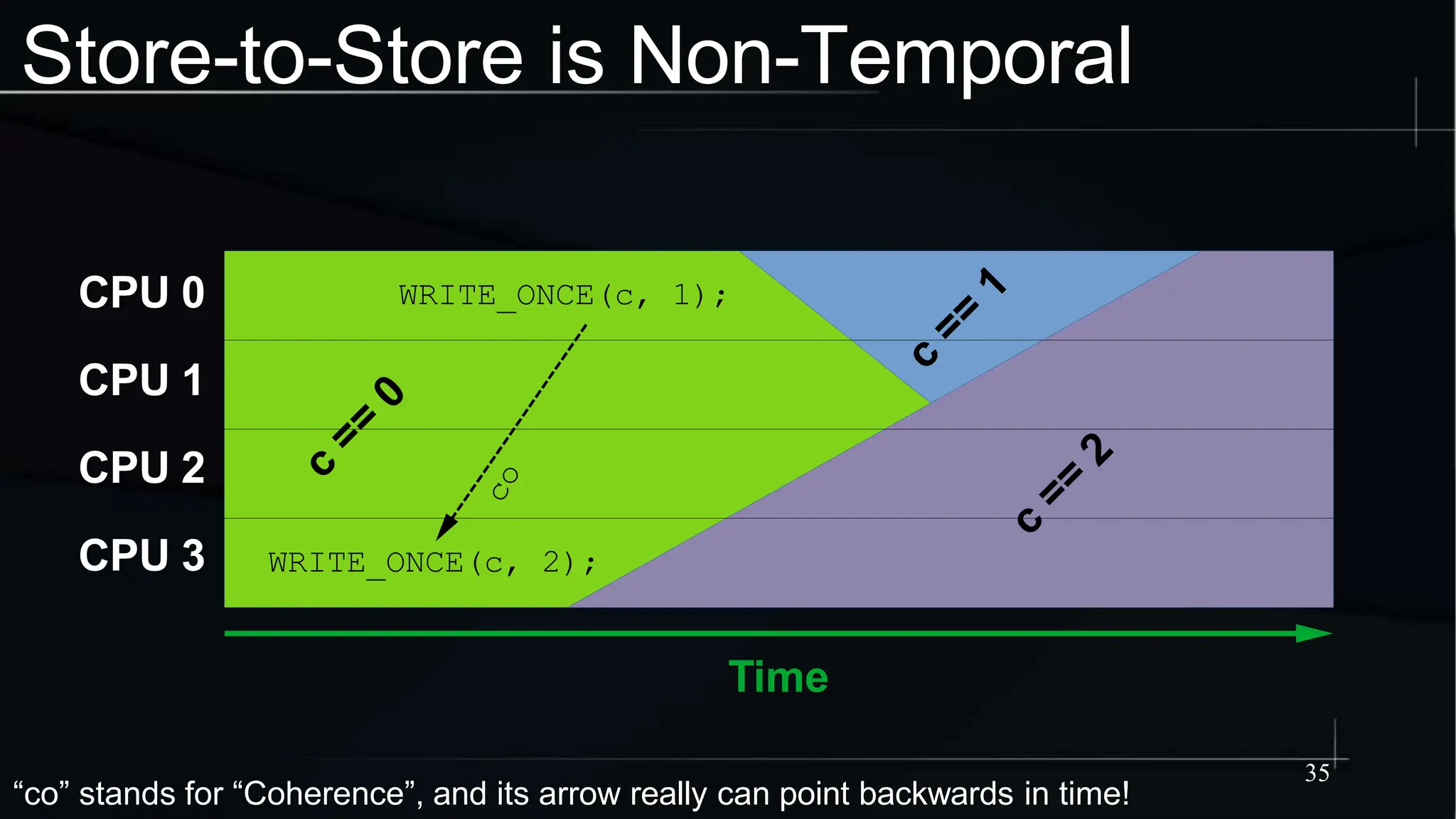 Store-to-Store is Non-Temporal

CPU 0
CPU 1
CPU 2
CPU 3

WRITE_ONCE(c, 1);

c == 1

c == 0

co

c == 2

WRITE_ONCE(c, 2);

Time

35

“co” stands for “Coherence”, and its arrow really can point backwards in time!